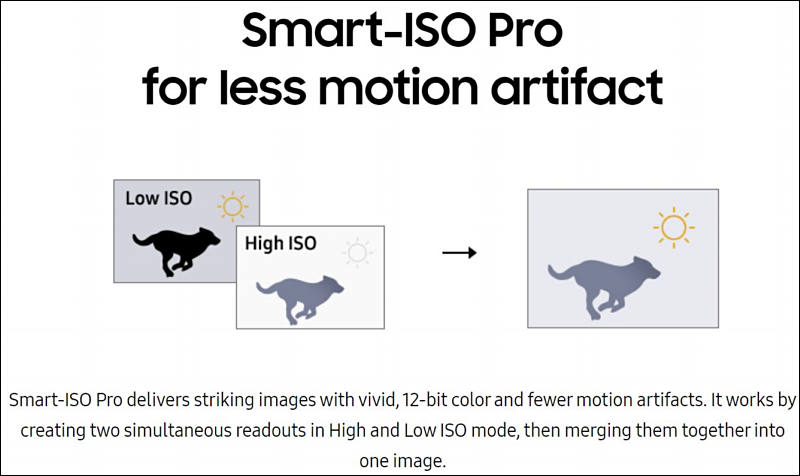 Smart-ISO Pro
for less motion artifact

Low ISO

High ISO

Smart-ISO Pro delivers striking images with vivid, 12-bit color and fewer motion artifacts. It works by creating two simultaneous readouts in High and Low ISO mode, then merging them together into one image.